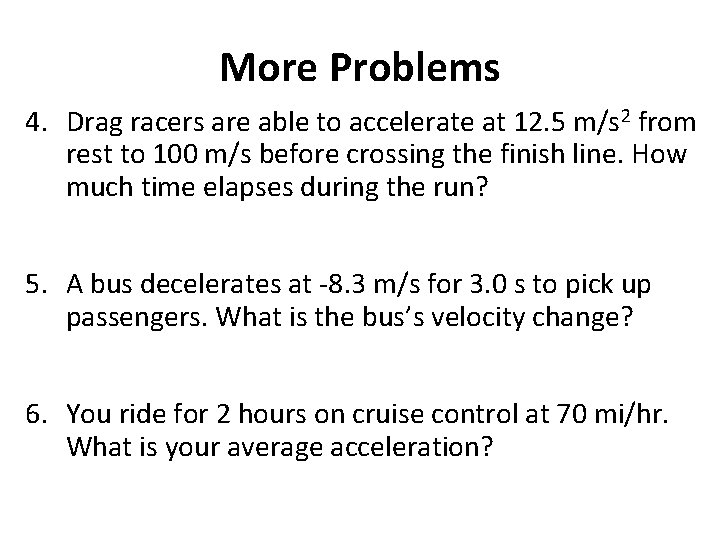 More Problems

4. Drag racers are able to accelerate at 12.5 m/s$^2$ from rest to 100 m/s before crossing the finish line. How much time elapses during the run?

5. A bus decelerates at -8.3 m/s for 3.0 s to pick up passengers. What is the bus's velocity change?

6. You ride for 2 hours on cruise control at 70 mi/hr. What is your average acceleration?